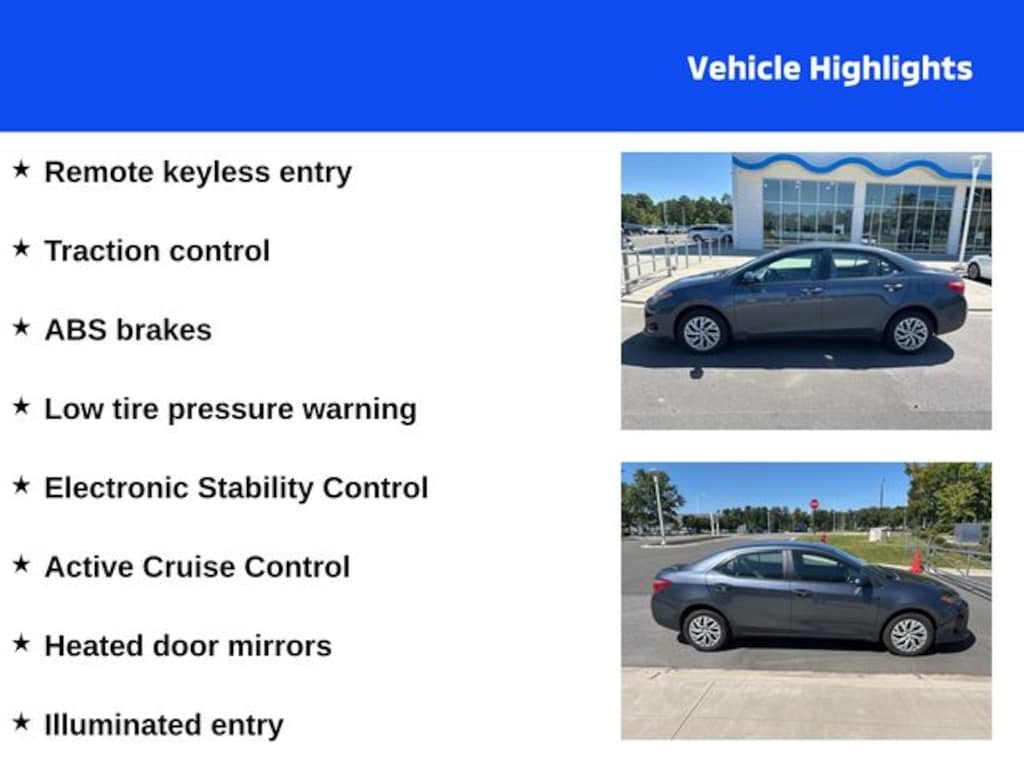 Vehicle Highlights

★ Remote keyless entry

★ Traction control

★ ABS brakes

★ Low tire pressure warning

★ Electronic Stability Control

★ Active Cruise Control

★ Heated door mirrors

★ Illuminated entry